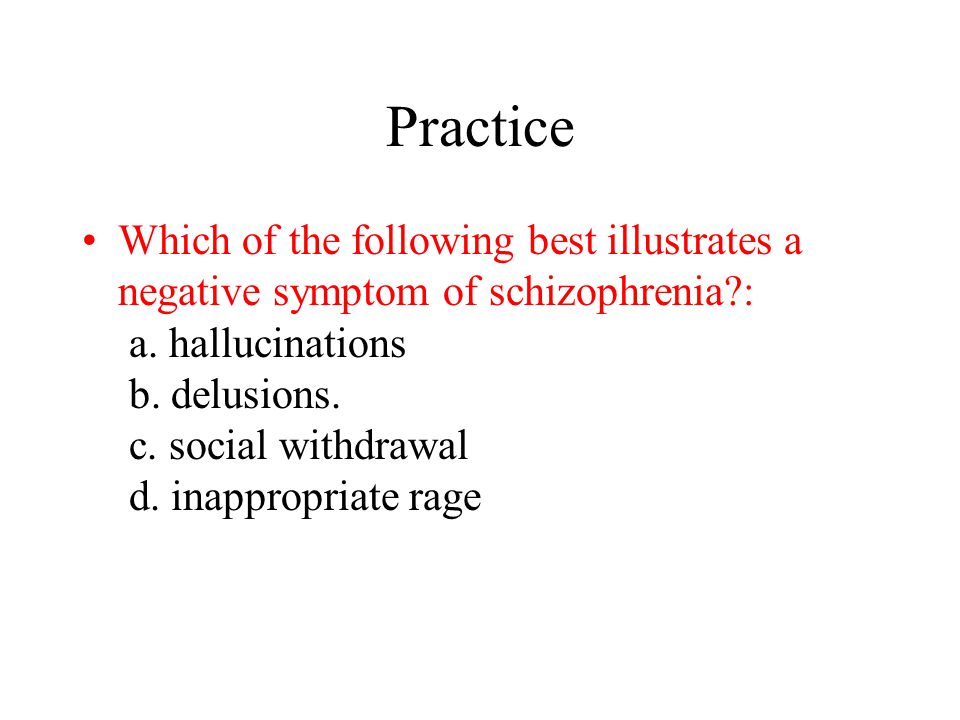 Practice

• Which of the following best illustrates a negative symptom of schizophrenia?:
a. hallucinations
b. delusions.
c. social withdrawal
d. inappropriate rage